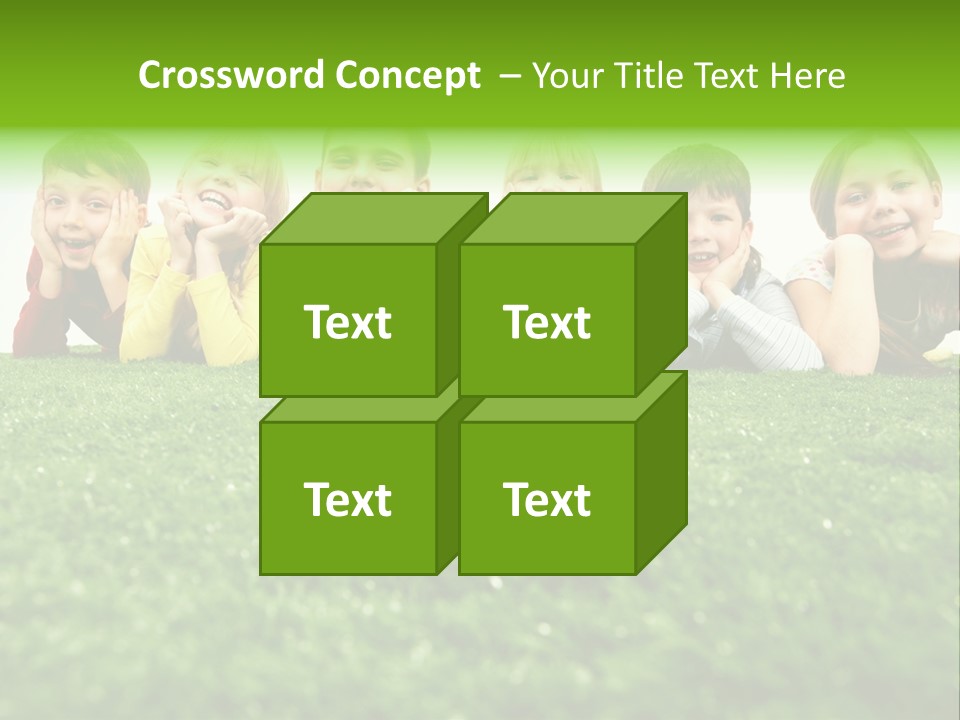 Crossword Concept – Your Title Text Here

Text

Text

Text

Text